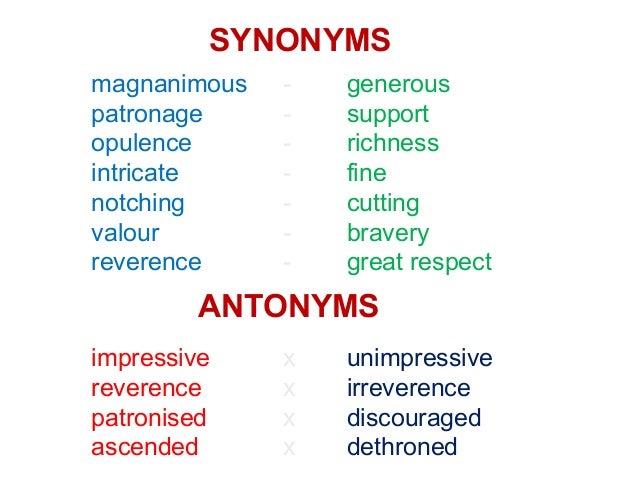 SYNONYMS

magnanimous - generous
patronage - support
opulence - richness
intricate - fine
notching - cutting
valour - bravery
reverence - great respect

ANTONYMS

impressive x unimpressive
reverence x irreverence
patronised x discouraged
ascended x dethroned